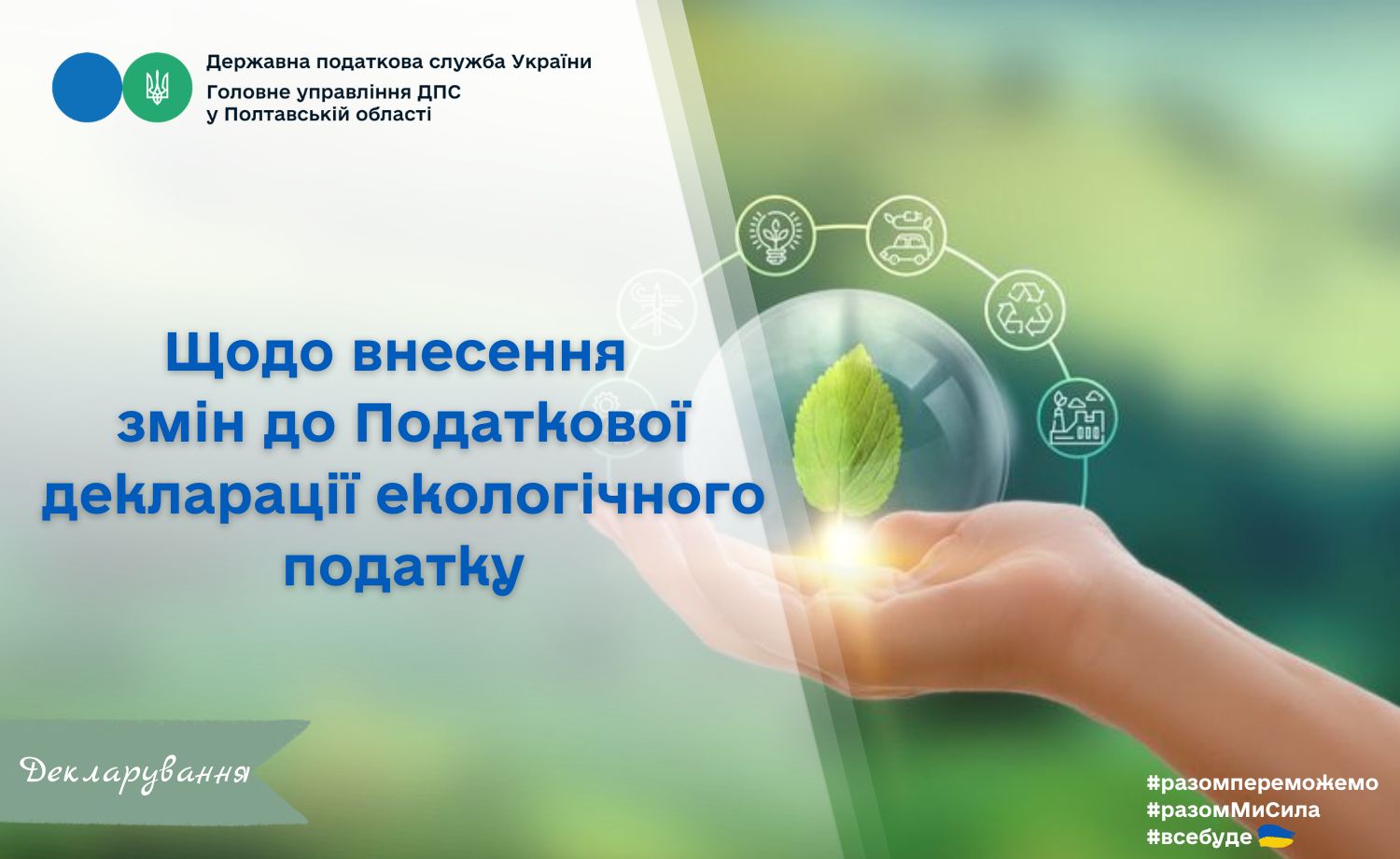 Державна податкова служба України
Головне управління ДПС
у Полтавській області

Щодо внесення змін до Податкової декларації екологічного податку

Декларування

#разомпереможемо
#разомМиСила
#всебуде